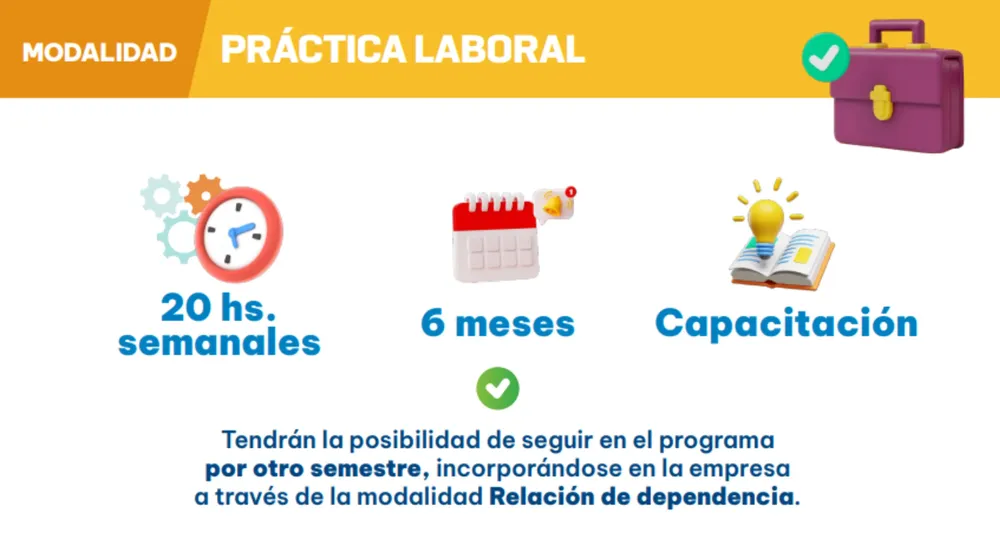 MODALIDAD PRÁCTICA LABORAL

20 hs. semanales

6 meses

Capacitación

Tendrán la posibilidad de seguir en el programa por otro semestre, incorporándose en la empresa a través de la modalidad Relación de dependencia.